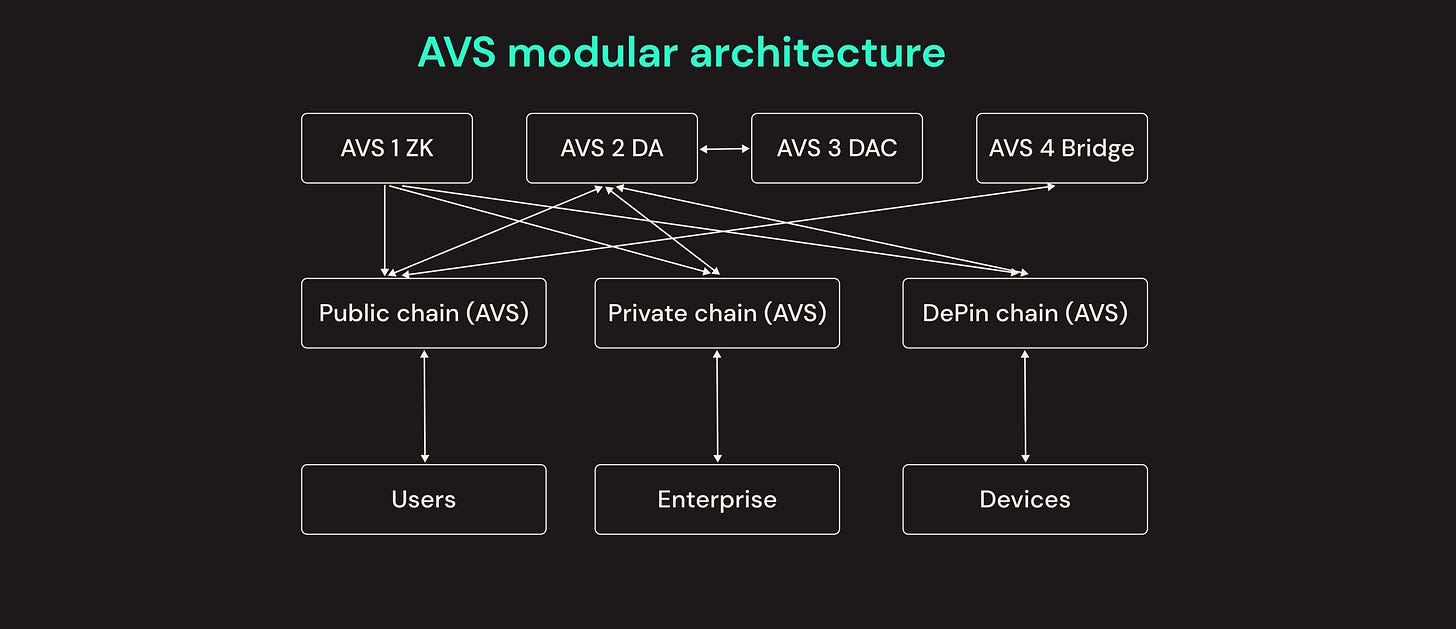 AVS modular architecture

AVS 1 ZK

AVS 2 DA

AVS 3 DAC

AVS 4 Bridge

Public chain (AVS)

Private chain (AVS)

DePin chain (AVS)

Users

Enterprise

Devices